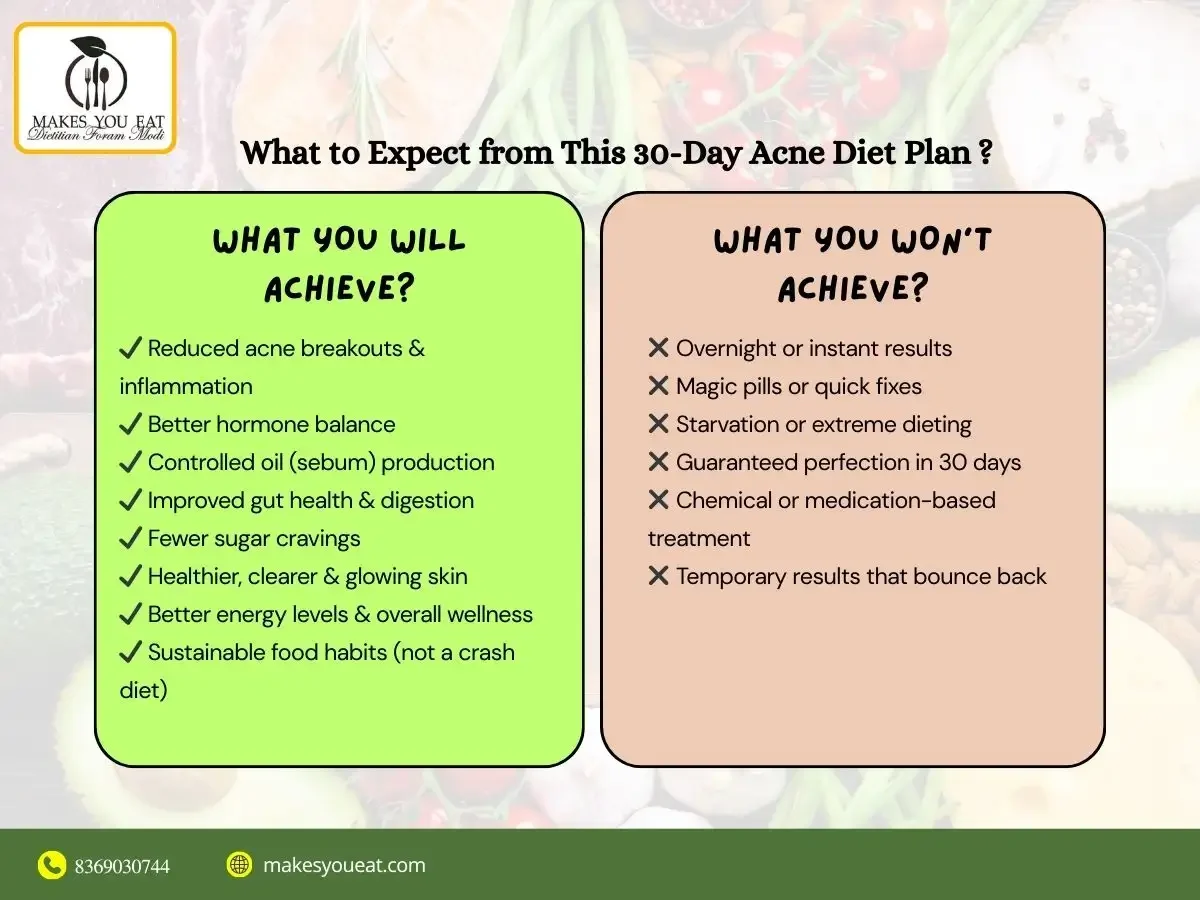 MAKES YOU EAT
Dietitian Foram Modi

What to Expect from This 30-Day Acne Diet Plan ?

WHAT YOU WILL ACHIEVE?

✔ Reduced acne breakouts & inflammation
✔ Better hormone balance
✔ Controlled oil (sebum) production
✔ Improved gut health & digestion
✔ Fewer sugar cravings
✔ Healthier, clearer & glowing skin
✔ Better energy levels & overall wellness
✔ Sustainable food habits (not a crash diet)

WHAT YOU WON'T ACHIEVE?

✖ Overnight or instant results
✖ Magic pills or quick fixes
✖ Starvation or extreme dieting
✖ Guaranteed perfection in 30 days
✖ Chemical or medication-based treatment
✖ Temporary results that bounce back

8369030744
makesyoueat.com